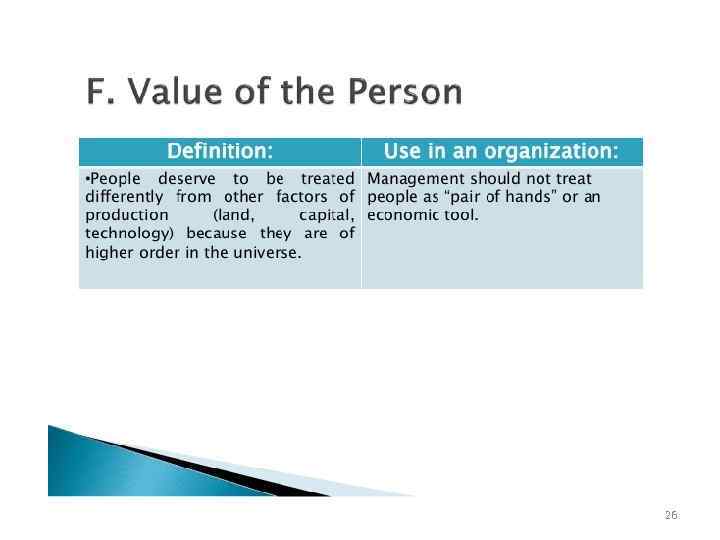 F. Value of the Person

| Definition: | Use in an organization: |
|---|---|
| •People deserve to be treated differently from other factors of production (land, capital, technology) because they are of higher order in the universe. | Management should not treat people as "pair of hands" or an economic tool. |

26